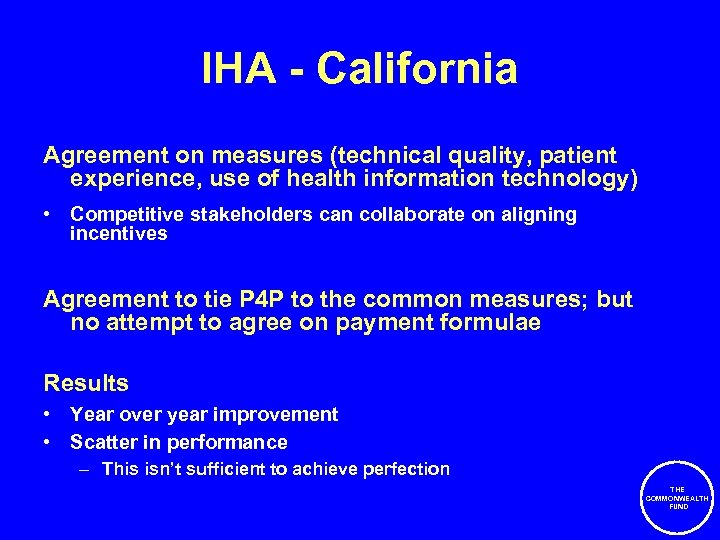 IHA - California

Agreement on measures (technical quality, patient experience, use of health information technology)

• Competitive stakeholders can collaborate on aligning incentives

Agreement to tie P4P to the common measures; but no attempt to agree on payment formulae

Results

• Year over year improvement
• Scatter in performance
– This isn't sufficient to achieve perfection

THE COMMONWEALTH FUND